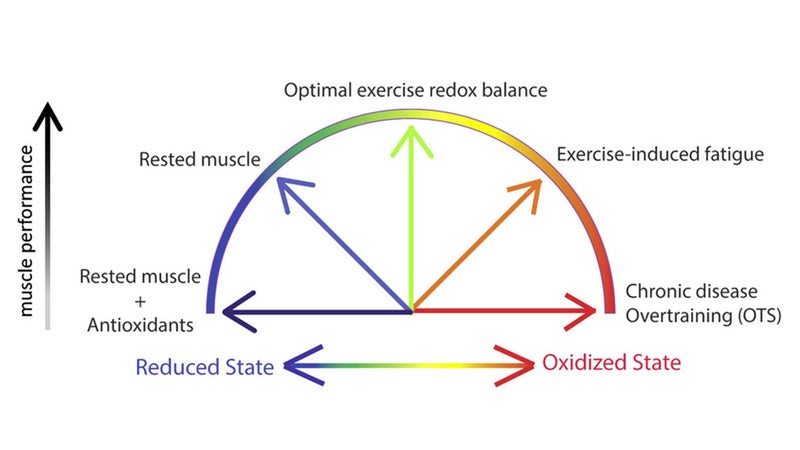 muscle performance

Optimal exercise redox balance

Rested muscle

Exercise-induced fatigue

Rested muscle
+
Antioxidants

Chronic disease
Overtraining (OTS)

Reduced State

Oxidized State